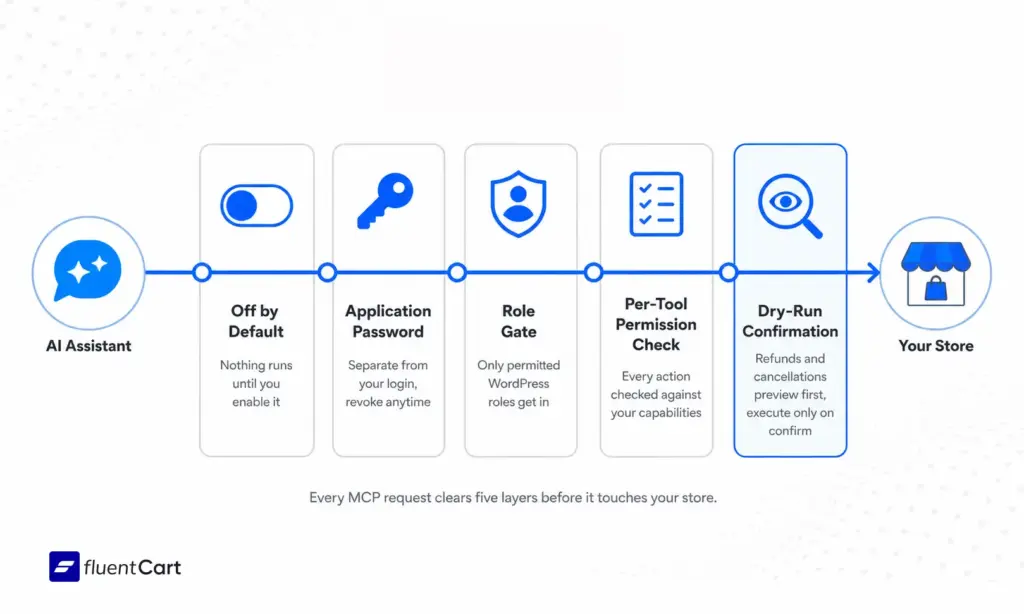 AI Assistant

Off by Default

Nothing runs until you enable it

Application Password

Separate from your login, revoke anytime

Role Gate

Only permitted WordPress roles get in

Per-Tool Permission Check

Every action checked against your capabilities

Dry-Run Confirmation

Refunds and cancellations preview first, execute only on confirm

Your Store

Every MCP request clears five layers before it touches your store.

fluentCart